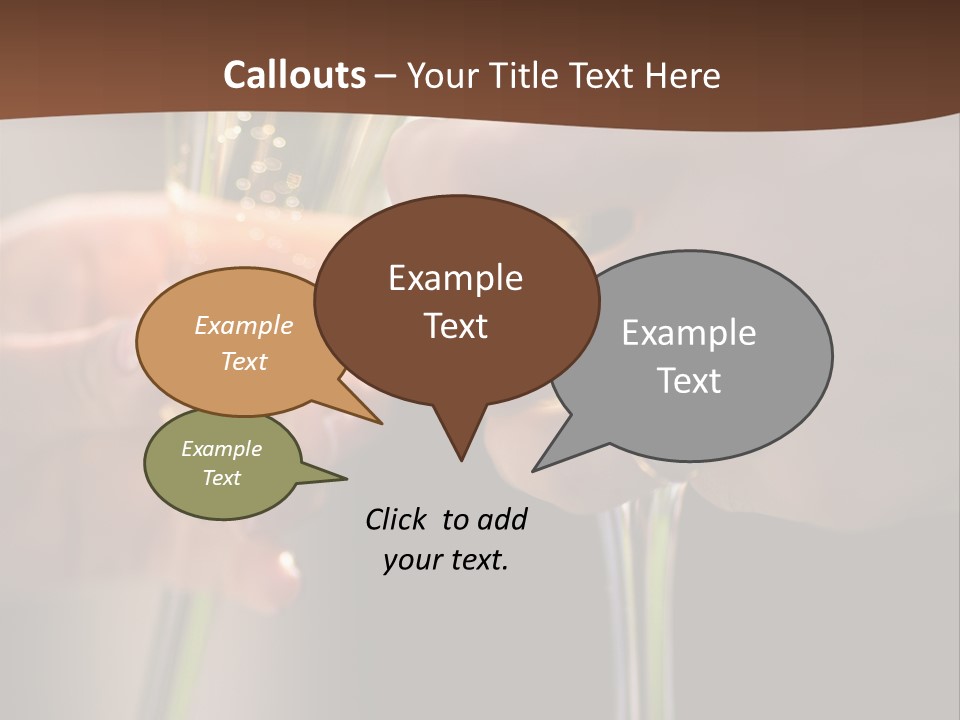 Callouts – Your Title Text Here

Example Text

Example Text

Example Text

Example Text

Click to add your text.